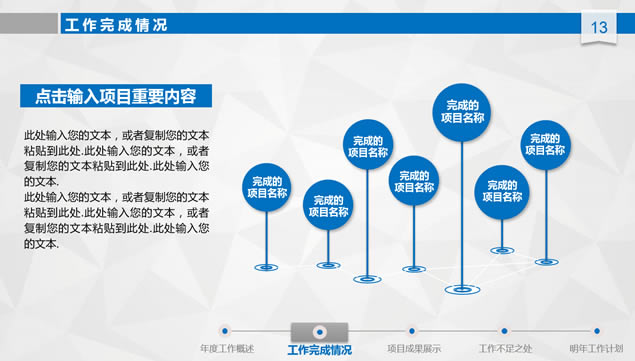 工作完成情况

13

点击输入项目重要内容

此处输入您的文本，或者复制您的文本粘贴到此处.此处输入您的文本，或者复制您的文本粘贴到此处.此处输入您的文本.

此处输入您的文本，或者复制您的文本粘贴到此处.此处输入您的文本，或者复制您的文本粘贴到此处.此处输入您的文本.

完成的项目名称

完成的项目名称

完成的项目名称

完成的项目名称

完成的项目名称

完成的项目名称

完成的项目名称

年度工作概述

工作完成情况

项目成果展示

工作不足之处

明年工作计划